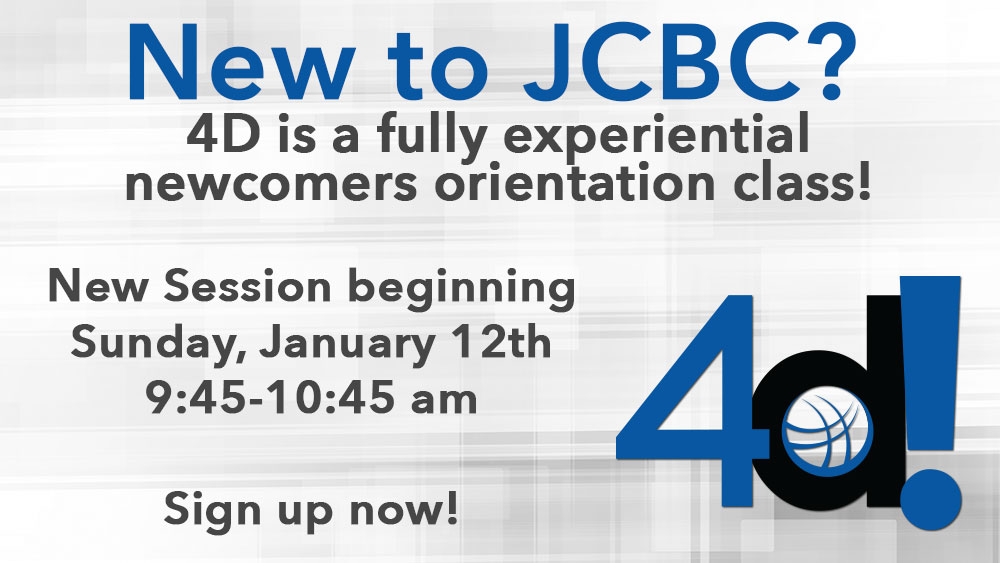 New to JCBC?
4D is a fully experiential newcomers orientation class!

New Session beginning
Sunday, January 12th
9:45-10:45 am

Sign up now!

4d!